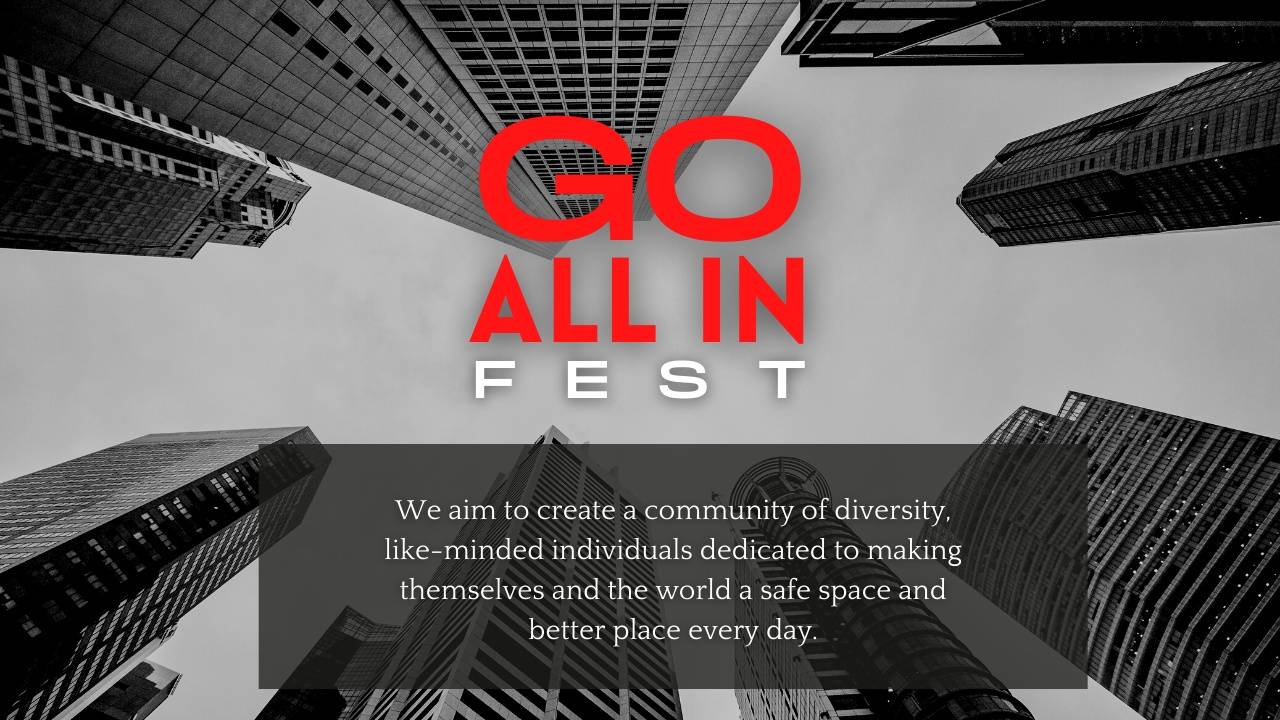 GO
ALL IN
FEST

We aim to create a community of diversity, like-minded individuals dedicated to making themselves and the world a safe space and better place every day.